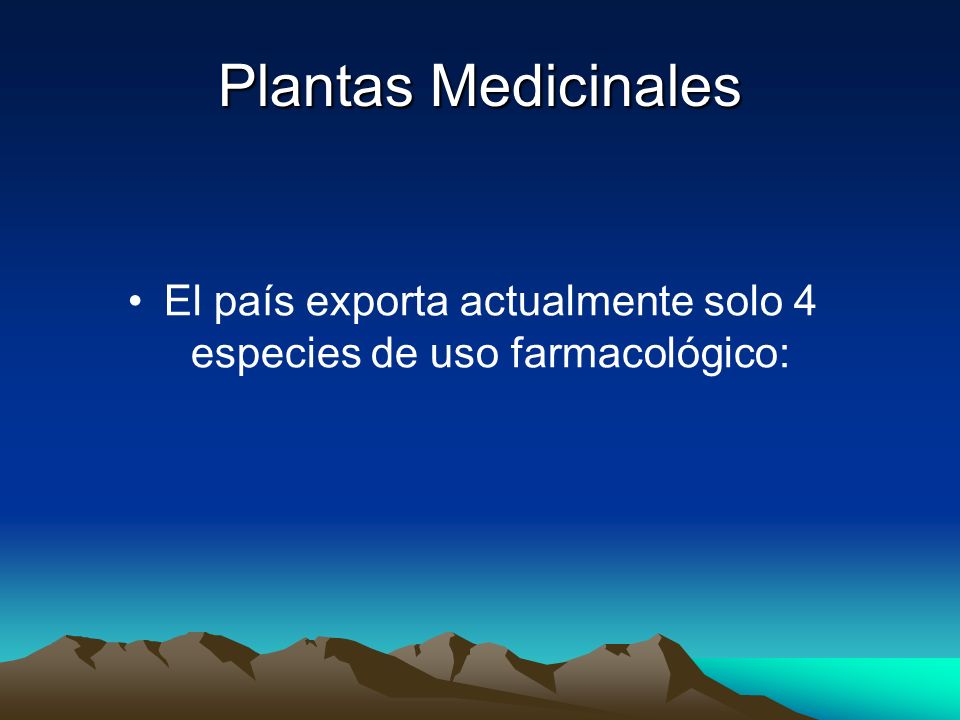 Plantas Medicinales

• El país exporta actualmente solo 4 especies de uso farmacológico: